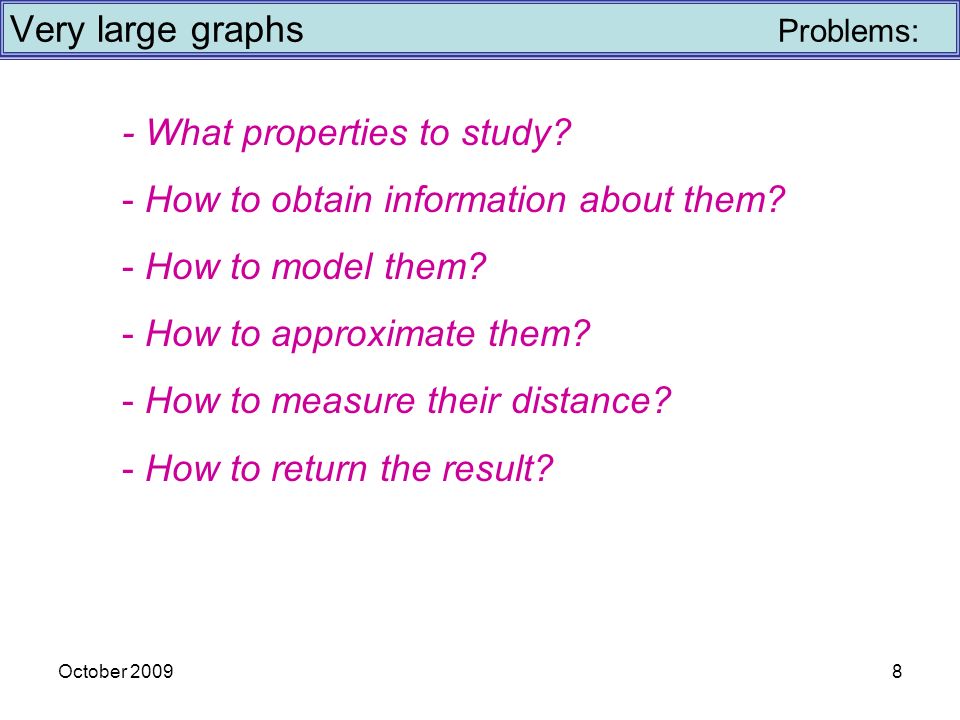 Very large graphs Problems:

- What properties to study?

- How to obtain information about them?

- How to model them?

- How to approximate them?

- How to measure their distance?

- How to return the result?

October 2009

8